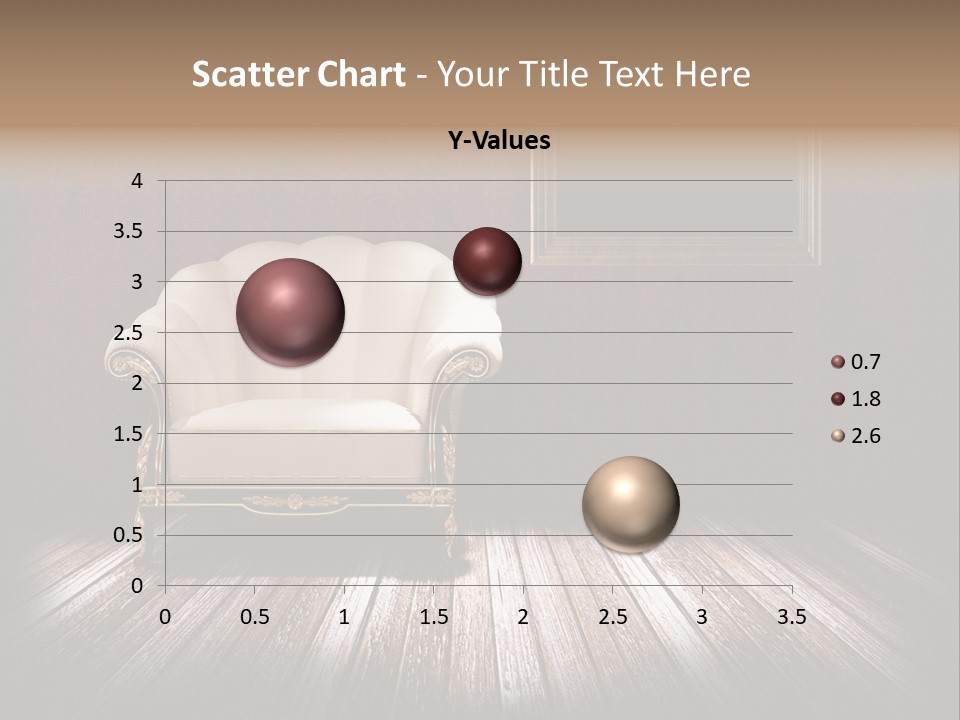 Scatter Chart - Your Title Text Here

Y-Values

4
3.5
3
2.5
2
1.5
1
0.5
0

0 0.5 1 1.5 2 2.5 3 3.5

0.7
1.8
2.6